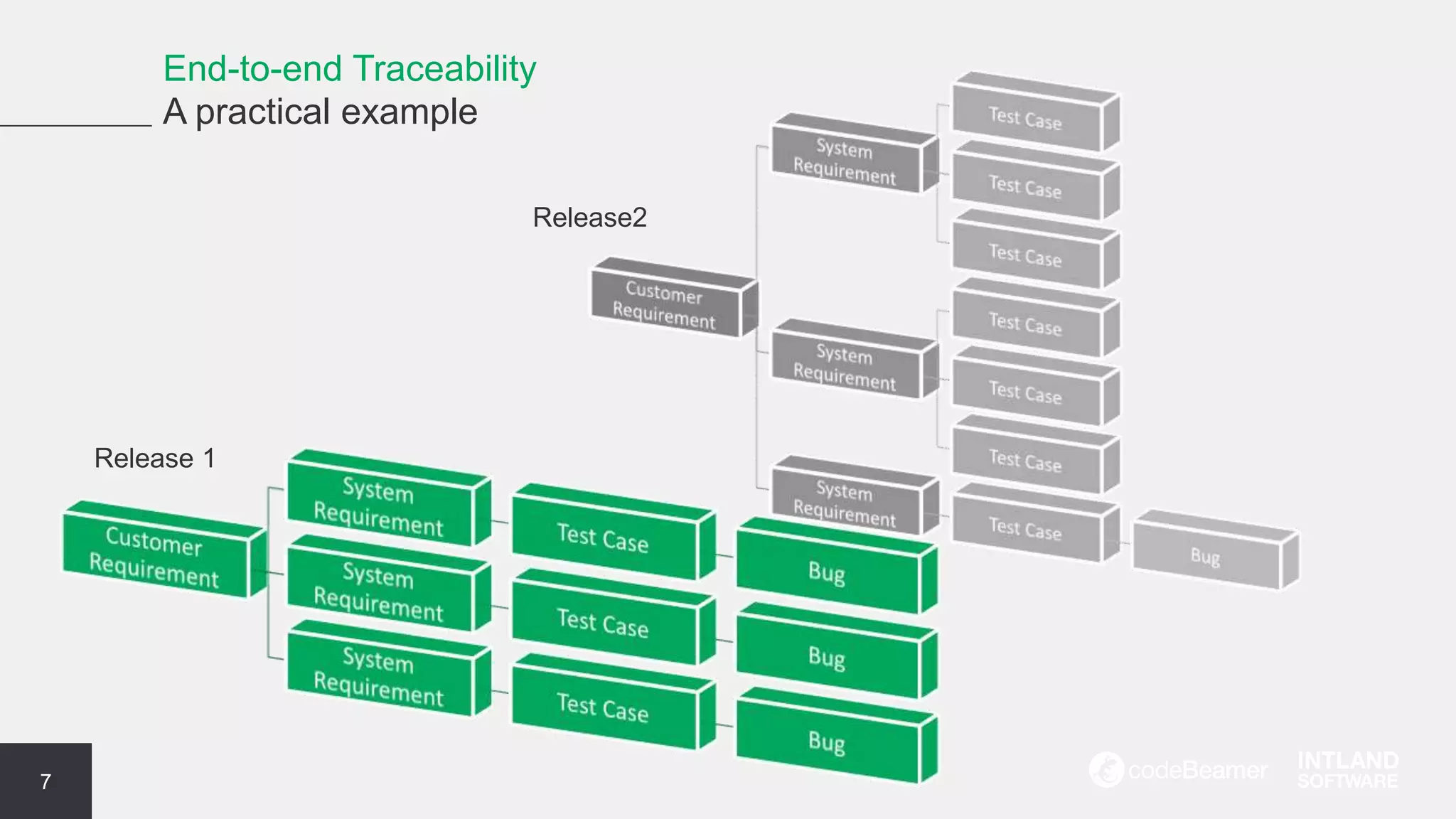 End-to-end Traceability
A practical example

Release2

Customer Requirement

System Requirement

System Requirement

System Requirement

Test Case

Test Case

Test Case

Test Case

Test Case

Test Case

Test Case

Bug

Release 1

Customer Requirement

System Requirement

System Requirement

System Requirement

Test Case

Test Case

Test Case

Bug

Bug

Bug

7

codeBeamer

INTLAND SOFTWARE